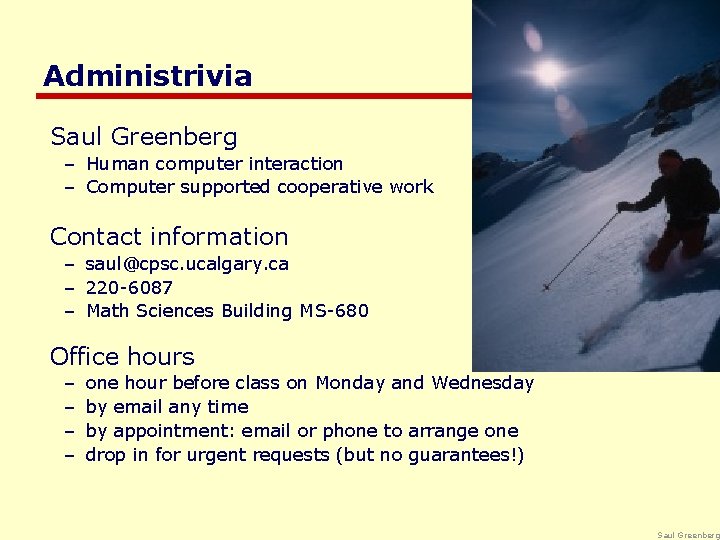 Administrivia

Saul Greenberg

– Human computer interaction
– Computer supported cooperative work

Contact information

– saul@cpsc.ucalgary.ca
– 220-6087
– Math Sciences Building MS-680

Office hours

– one hour before class on Monday and Wednesday
– by email any time
– by appointment: email or phone to arrange one
– drop in for urgent requests (but no guarantees!)

Saul Greenberg